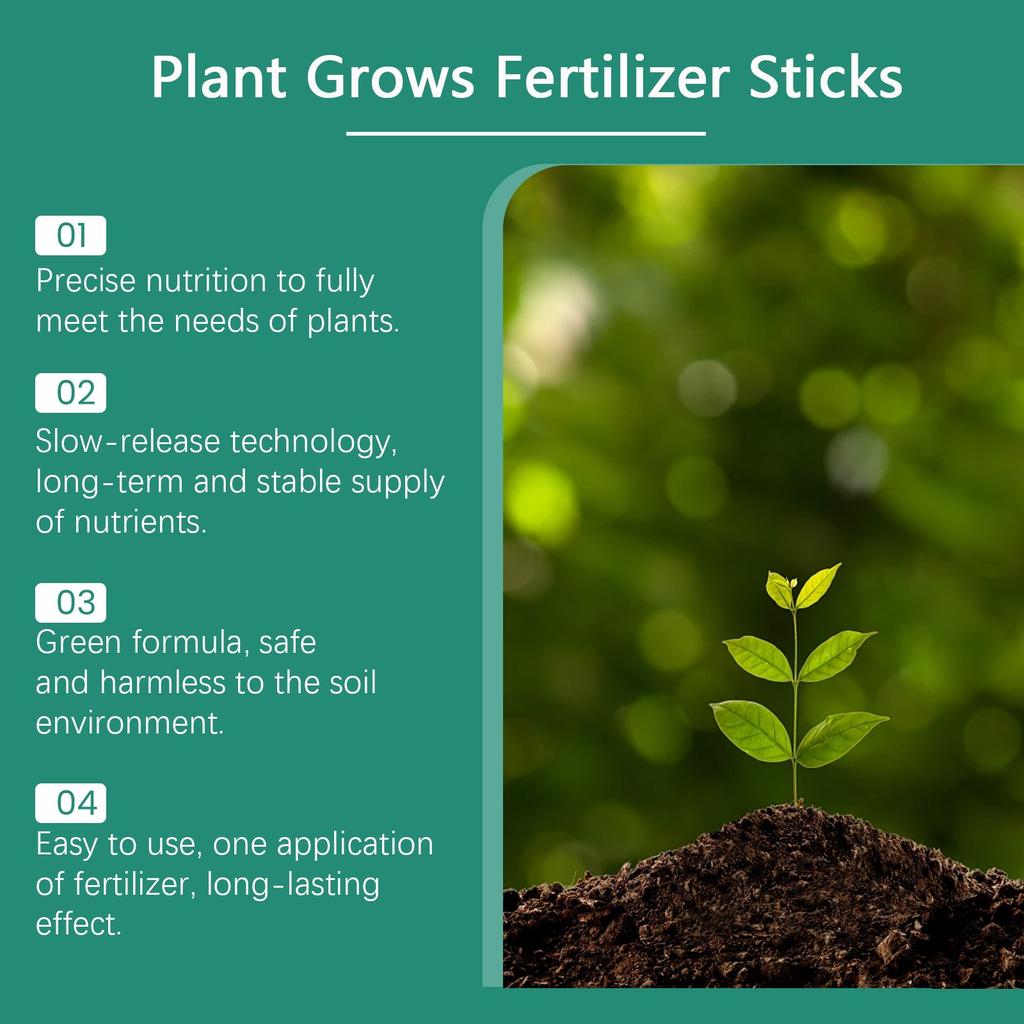 Plant Grows Fertilizer Sticks

01
Precise nutrition to fully meet the needs of plants.

02
Slow-release technology, long-term and stable supply of nutrients.

03
Green formula, safe and harmless to the soil environment.

04
Easy to use, one application of fertilizer, long-lasting effect.